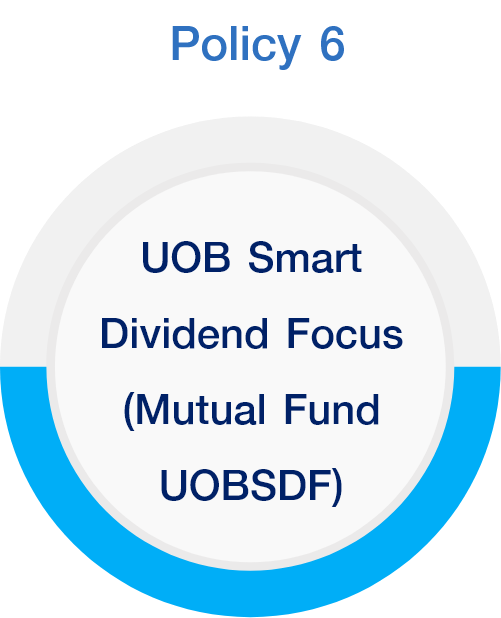 Policy 6

UOB Smart Dividend Focus (Mutual Fund UOBSDF)